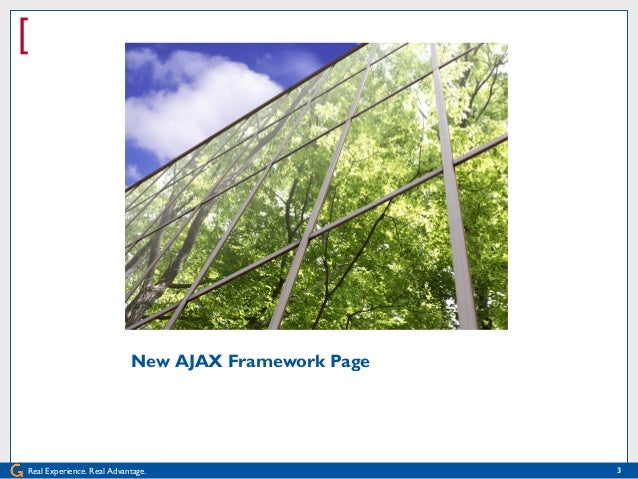 [

New AJAX Framework Page

G Real Experience. Real Advantage.

3